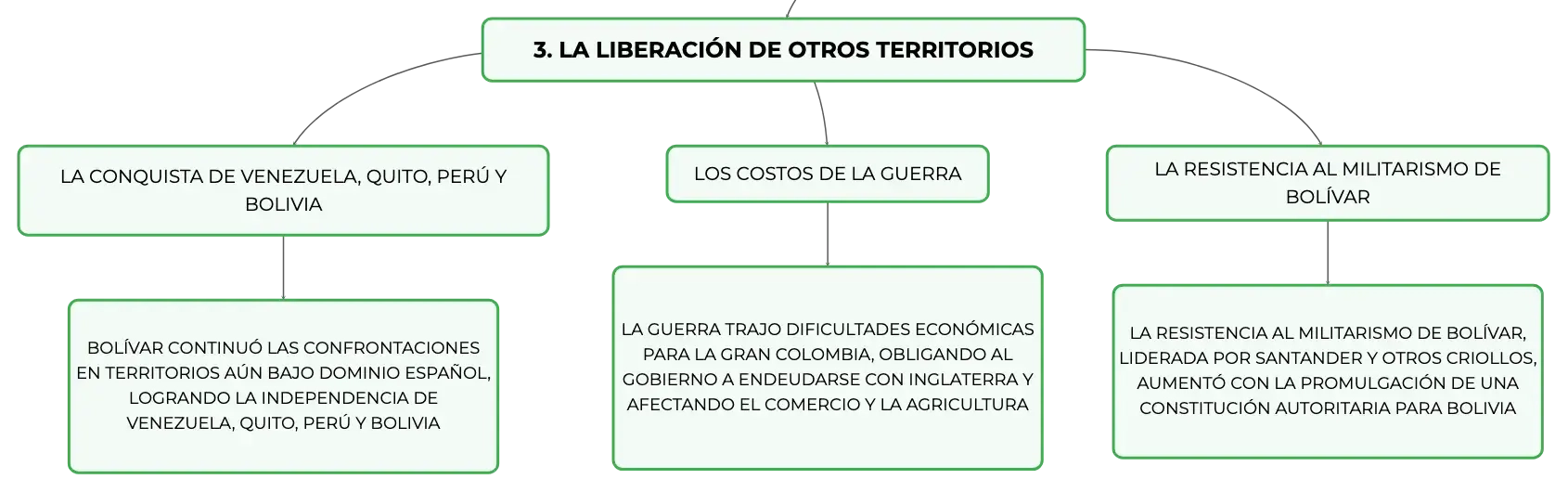 3. LA LIBERACIÓN DE OTROS TERRITORIOS

LA CONQUISTA DE VENEZUELA, QUITO, PERÚ Y BOLIVIA

BOLÍVAR CONTINUÓ LAS CONFRONTACIONES EN TERRITORIOS AÚN BAJO DOMINIO ESPAÑOL, LOGRANDO LA INDEPENDENCIA DE VENEZUELA, QUITO, PERÚ Y BOLIVIA

LOS COSTOS DE LA GUERRA

LA GUERRA TRAJO DIFICULTADES ECONÓMICAS PARA LA GRAN COLOMBIA, OBLIGANDO AL GOBIERNO A ENDEUDARSE CON INGLATERRA Y AFECTANDO EL COMERCIO Y LA AGRICULTURA

LA RESISTENCIA AL MILITARISMO DE BOLÍVAR

LA RESISTENCIA AL MILITARISMO DE BOLÍVAR, LIDERADA POR SANTANDER Y OTROS CRIOLLOS, AUMENTÓ CON LA PROMULGACIÓN DE UNA CONSTITUCIÓN AUTORITARIA PARA BOLIVIA